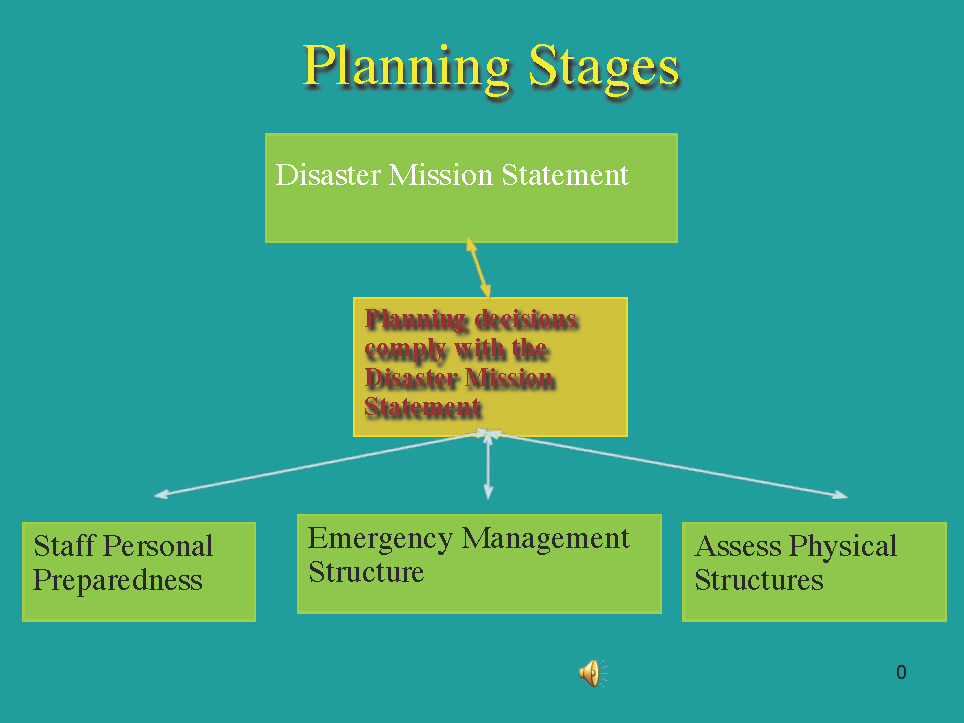 Planning Stages

Disaster Mission Statement

Planning decisions comply with the Disaster Mission Statement

Staff Personal Preparedness

Emergency Management Structure

Assess Physical Structures

0